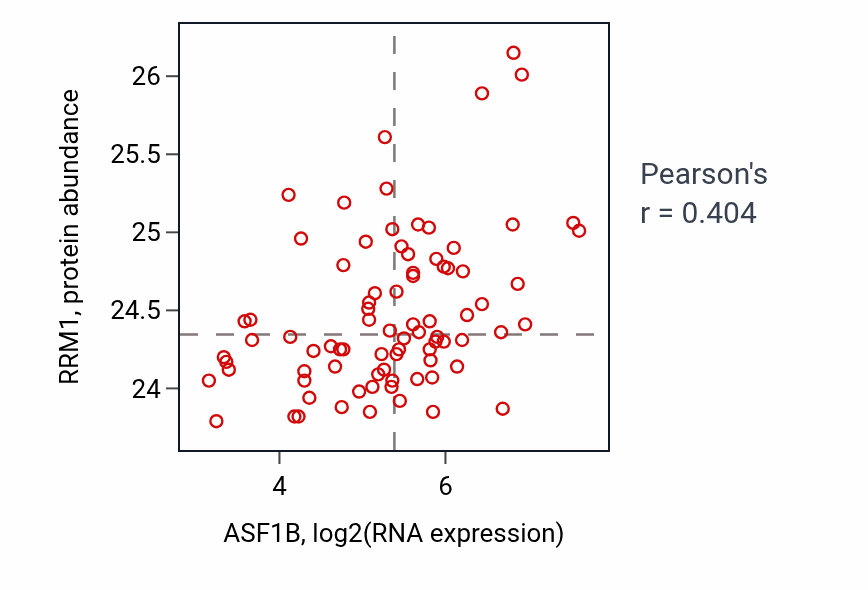 RRM1, protein abundance

26
25.5
25
24.5
24

4
6

ASF1B, log2(RNA expression)

Pearson's
r = 0.404